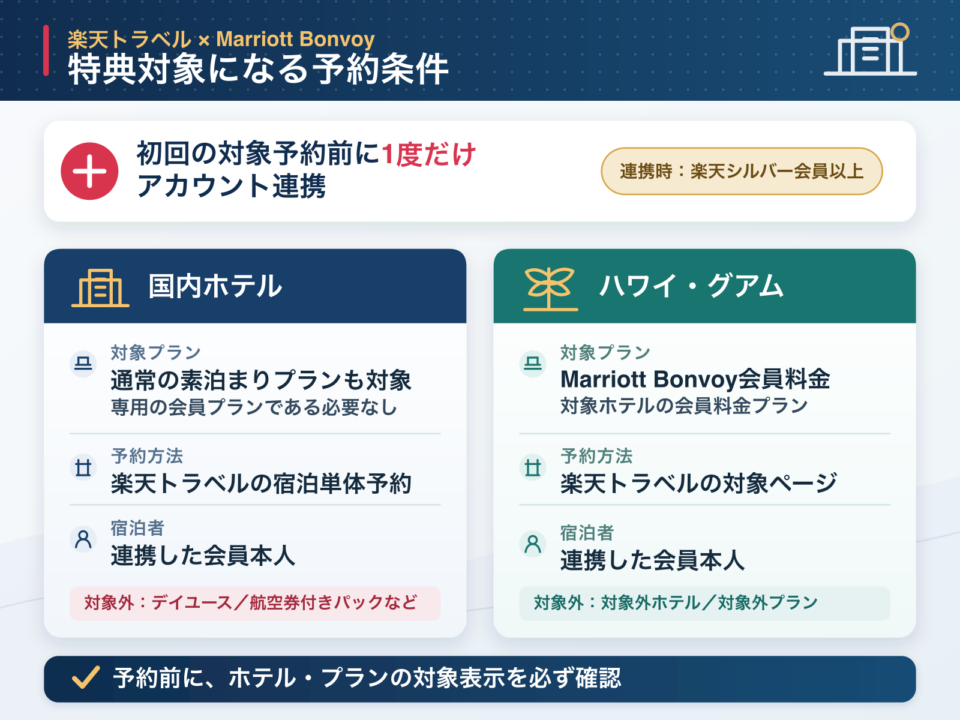 楽天トラベル × Marriott Bonvoy
特典対象になる予約条件

初回の対象予約前に1度だけ
アカウント連携

連携時：楽天シルバー会員以上

国内ホテル

対象プラン
通常の素泊まりプランも対象
専用の会員プランである必要なし

予約方法
楽天トラベルの宿泊単体予約

宿泊者
連携した会員本人

対象外：デイユース／航空券付きパックなど

ハワイ・グアム

対象プラン
Marriott Bonvoy会員料金
対象ホテルの会員料金プラン

予約方法
楽天トラベルの対象ページ

宿泊者
連携した会員本人

対象外：対象外ホテル／対象外プラン

予約前に、ホテル・プランの対象表示を必ず確認